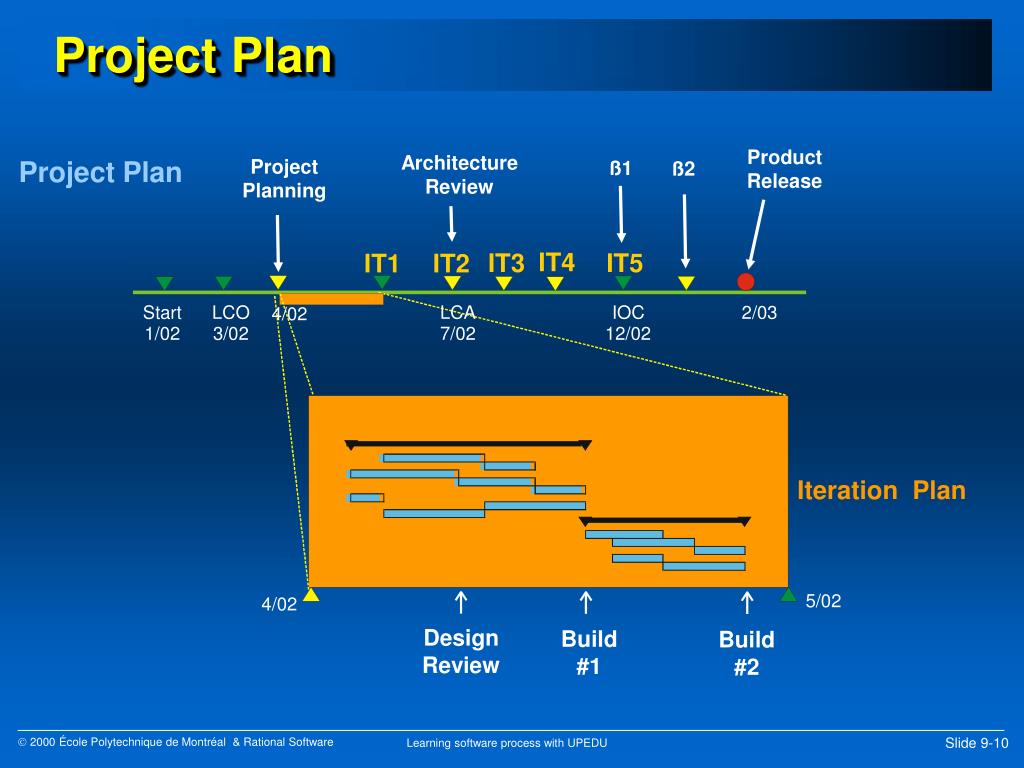 Project Plan

Project Plan

Project Planning

Architecture Review

ß1

ß2

Product Release

IT1 IT2 IT3 IT4 IT5

Start 1/02

LCO 3/02

4/02

LCA 7/02

IOC 12/02

2/03

Iteration Plan

4/02

5/02

Design Review

Build #1

Build #2

© 2000 École Polytechnique de Montréal & Rational Software

Learning software process with UPEDU

Slide 9-10